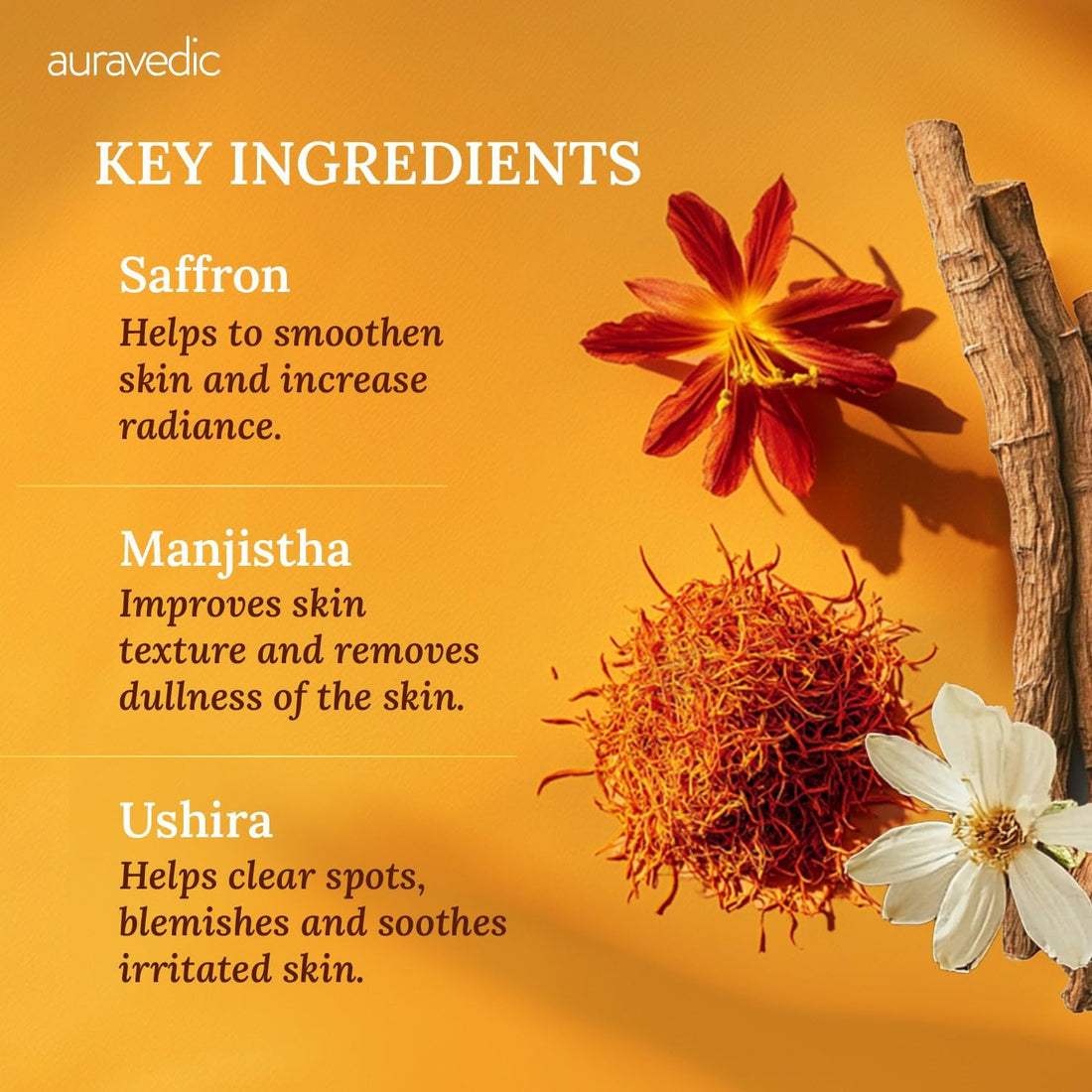 auravedic

KEY INGREDIENTS

Saffron
Helps to smoothen skin and increase radiance.

Manjistha
Improves skin texture and removes dullness of the skin.

Ushira
Helps clear spots, blemishes and soothes irritated skin.